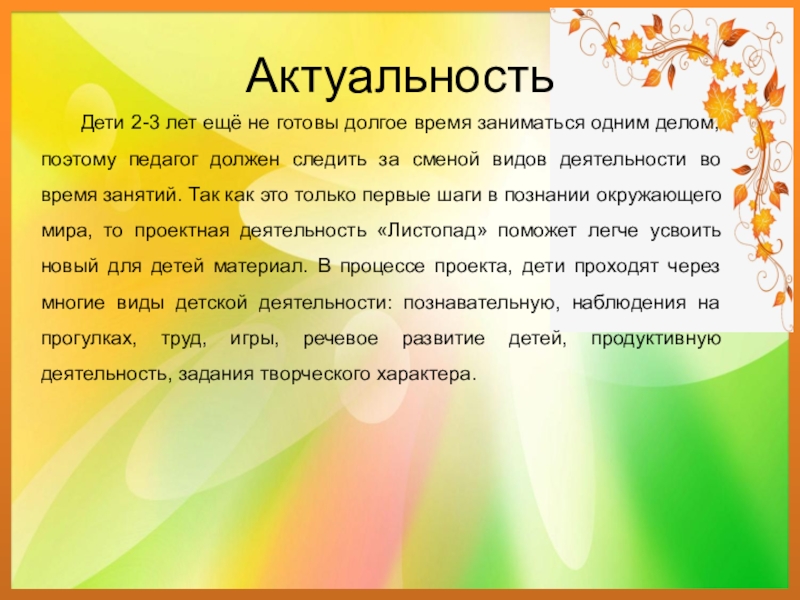 Актуальность

Дети 2-3 лет ещё не готовы долгое время заниматься одним делом, поэтому педагог должен следить за сменой видов деятельности во время занятий. Так как это только первые шаги в познании окружающего мира, то проектная деятельность «Листопад» поможет легче усвоить новый для детей материал. В процессе проекта, дети проходят через многие виды детской деятельности: познавательную, наблюдения на прогулках, труд, игры, речевое развитие детей, продуктивную деятельность, задания творческого характера.